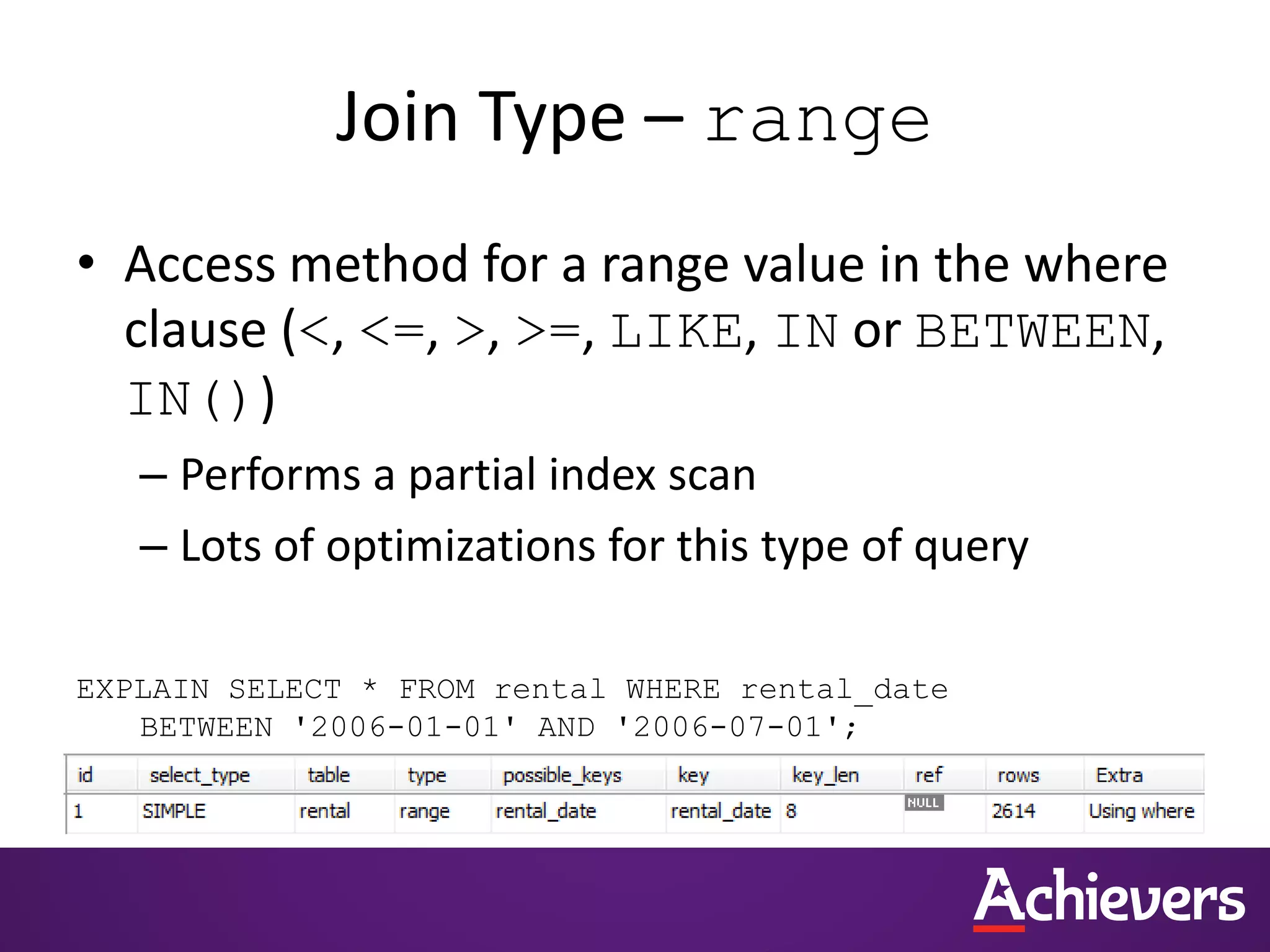 Join Type – range

• Access method for a range value in the where clause (<, <=, >, >=, LIKE, IN or BETWEEN, IN())

– Performs a partial index scan

– Lots of optimizations for this type of query

EXPLAIN SELECT * FROM rental WHERE rental_date BETWEEN '2006-01-01' AND '2006-07-01';

| id | select_type | table | type | possible_keys | key | key_len | ref | rows | Extra |
|---|---|---|---|---|---|---|---|---|---|
| 1 | SIMPLE | rental | range | rental_date | rental_date | 8 | NULL | 2614 | Using where |

Achievers